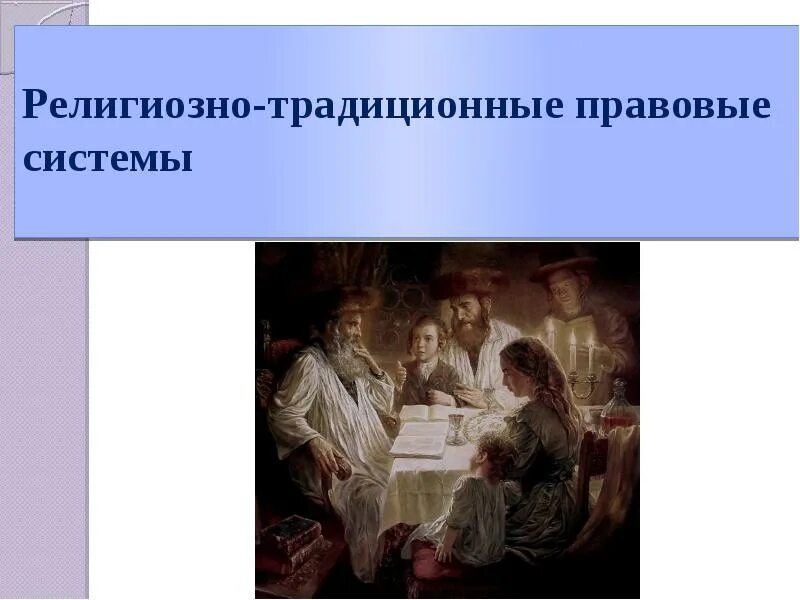 Религиозно-традиционные правовые системы